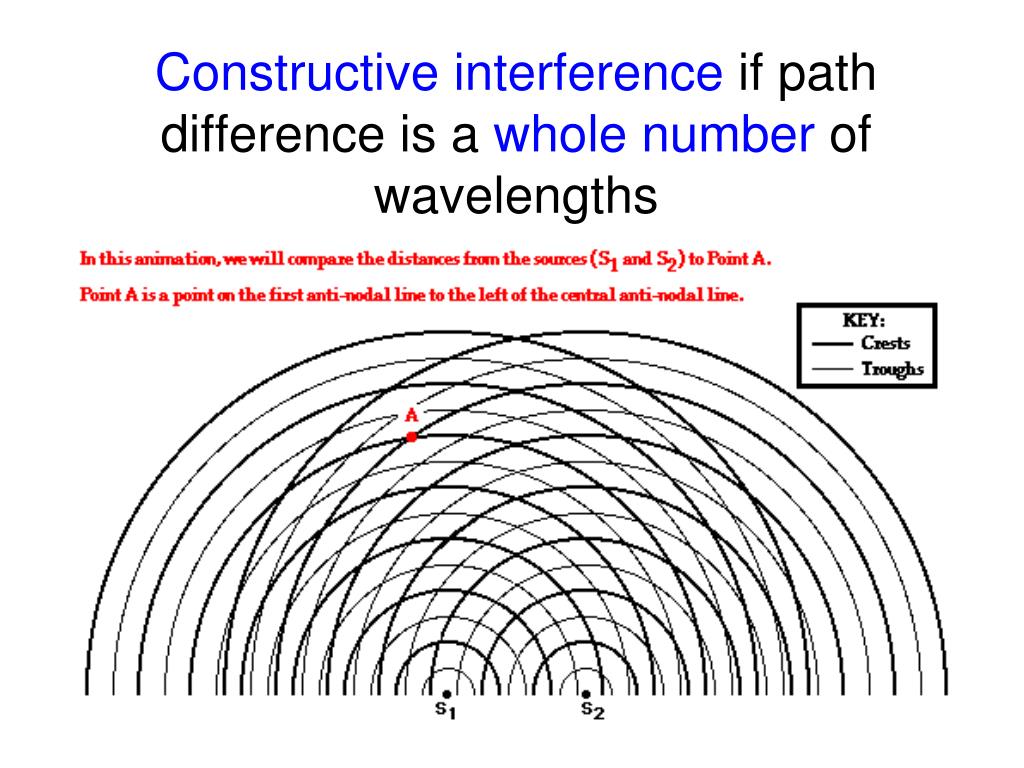 Constructive interference if path difference is a whole number of wavelengths

In this animation, we will compare the distances from the sources ($S_1$ and $S_2$) to Point A.

Point A is a point on the first anti-nodal line to the left of the central anti-nodal line.

KEY:
Crests
Troughs

A

$S_1$
$S_2$